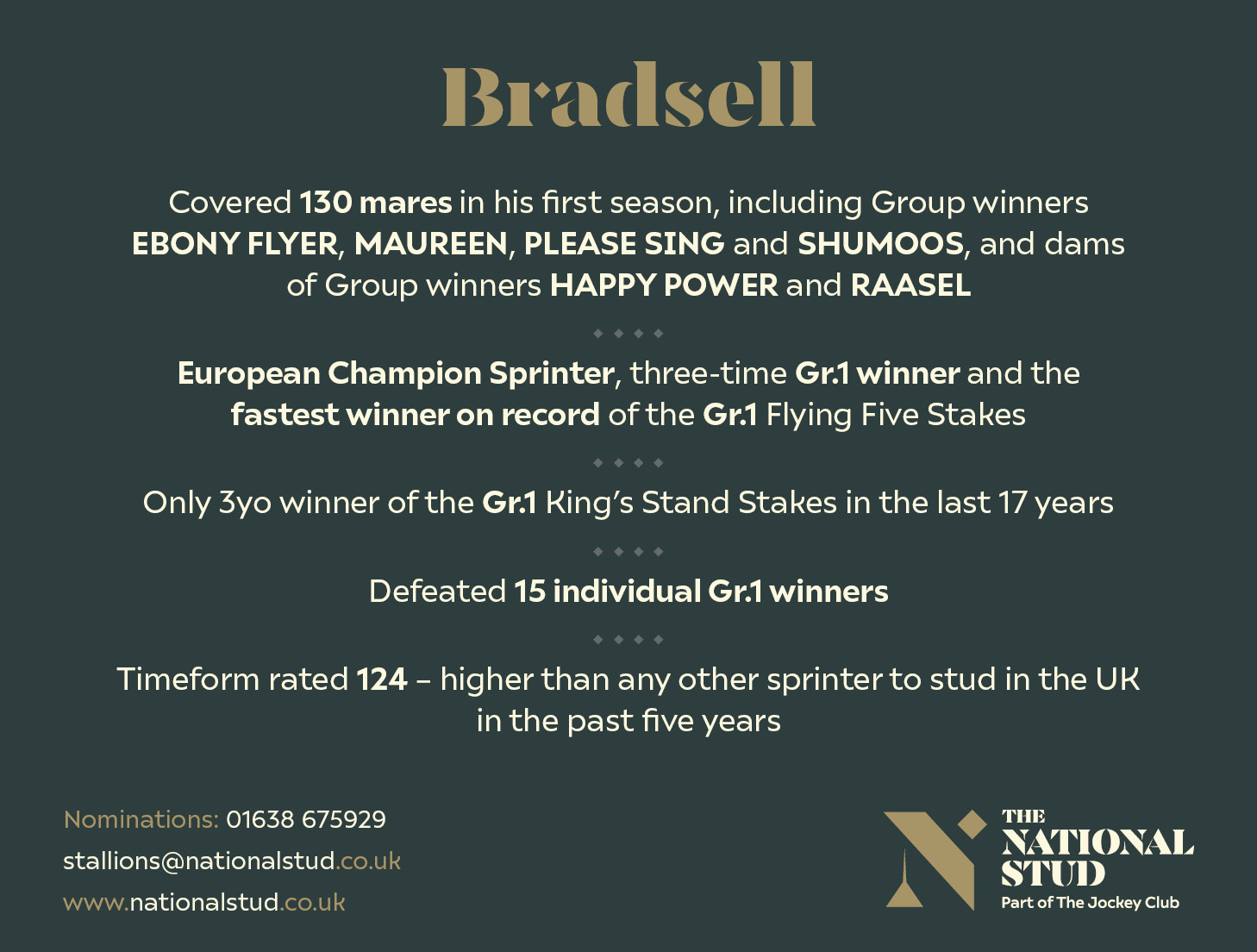 Bradsell

Covered 130 mares in his first season, including Group winners EBONY FLYER, MAUREEN, PLEASE SING and SHUMOOS, and dams of Group winners HAPPY POWER and RAASEL

European Champion Sprinter, three-time Gr.1 winner and the fastest winner on record of the Gr.1 Flying Five Stakes

Only 3yo winner of the Gr.1 King's Stand Stakes in the last 17 years

Defeated 15 individual Gr.1 winners

Timeform rated 124 – higher than any other sprinter to stud in the UK in the past five years

Nominations: 01638 675929
stallions@nationalstud.co.uk
www.nationalstud.co.uk

THE NATIONAL STUD
Part of The Jockey Club